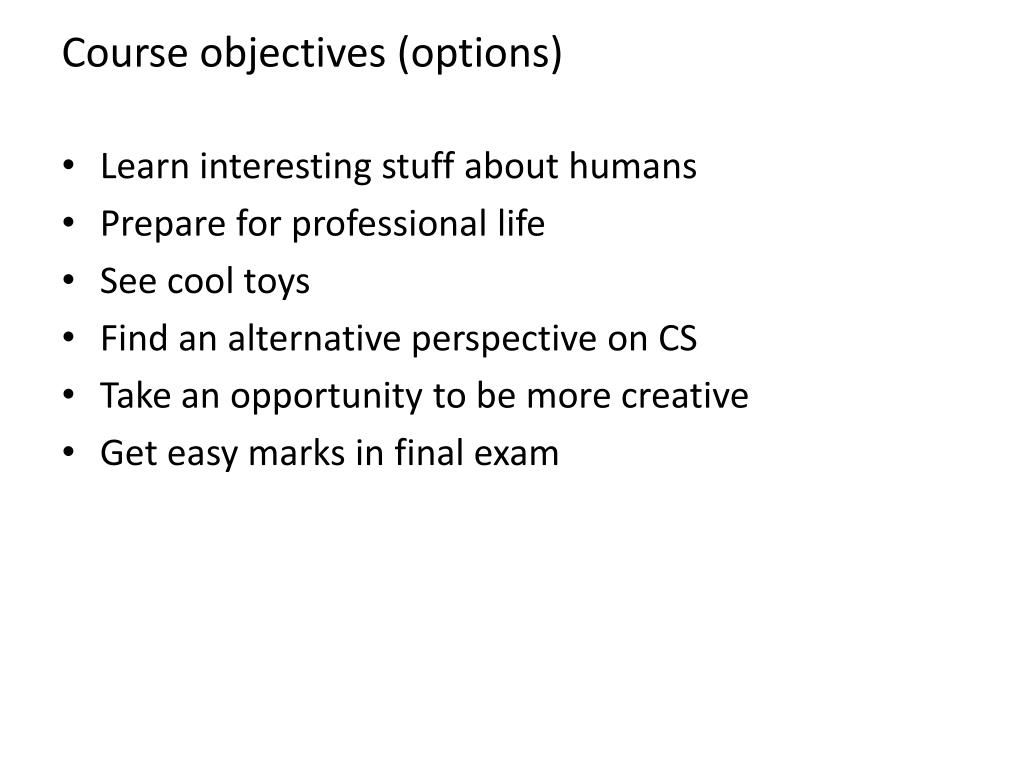 Course objectives (options)

• Learn interesting stuff about humans
• Prepare for professional life
• See cool toys
• Find an alternative perspective on CS
• Take an opportunity to be more creative
• Get easy marks in final exam